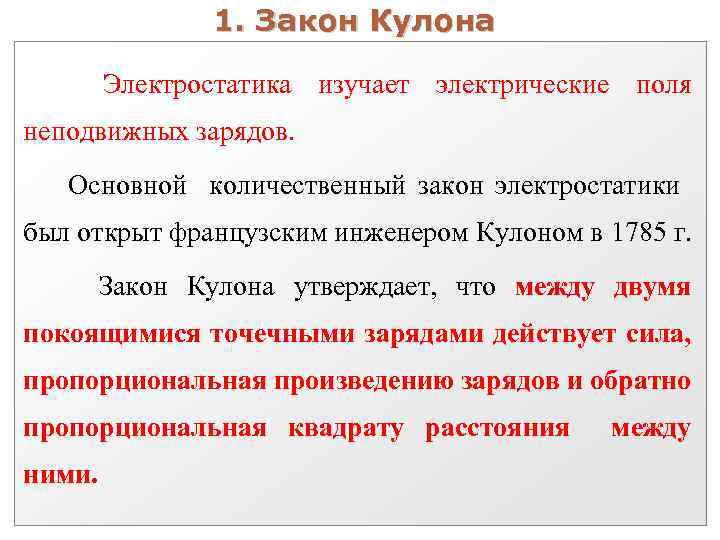 1. Закон Кулона

Электростатика изучает электрические поля неподвижных зарядов.

Основной количественный закон электростатики был открыт французским инженером Кулоном в 1785 г.

Закон Кулона утверждает, что между двумя покоящимися точечными зарядами действует сила, пропорциональная произведению зарядов и обратно пропорциональная квадрату расстояния между ними.